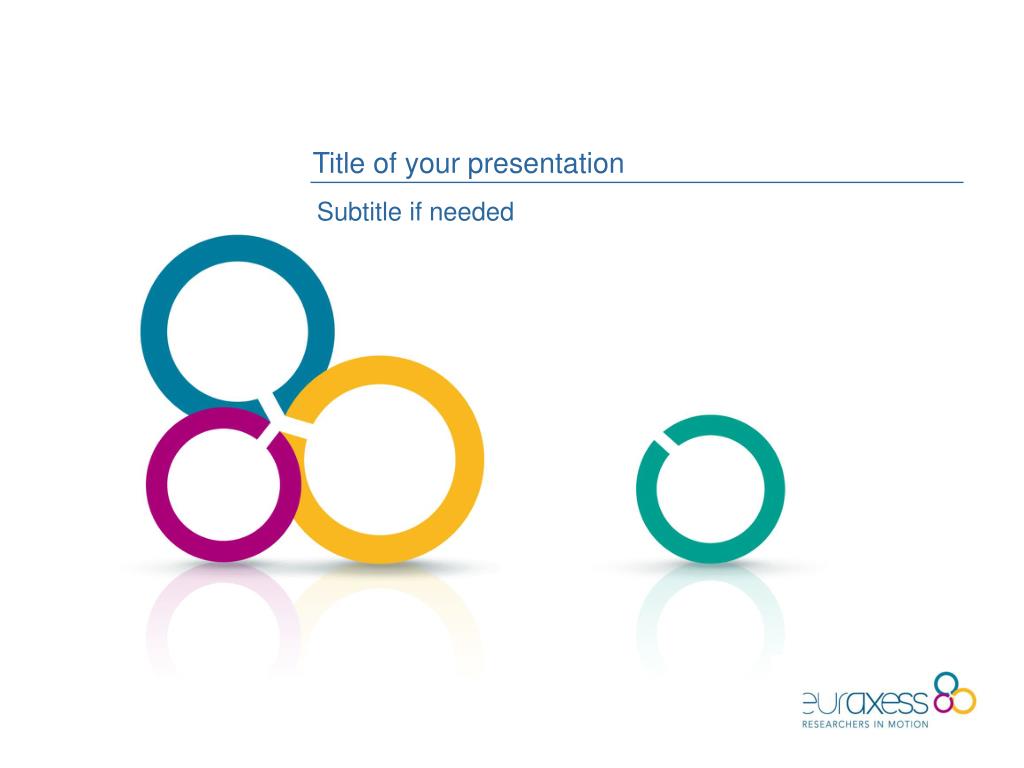 Title of your presentation

Subtitle if needed

euraxess
RESEARCHERS IN MOTION